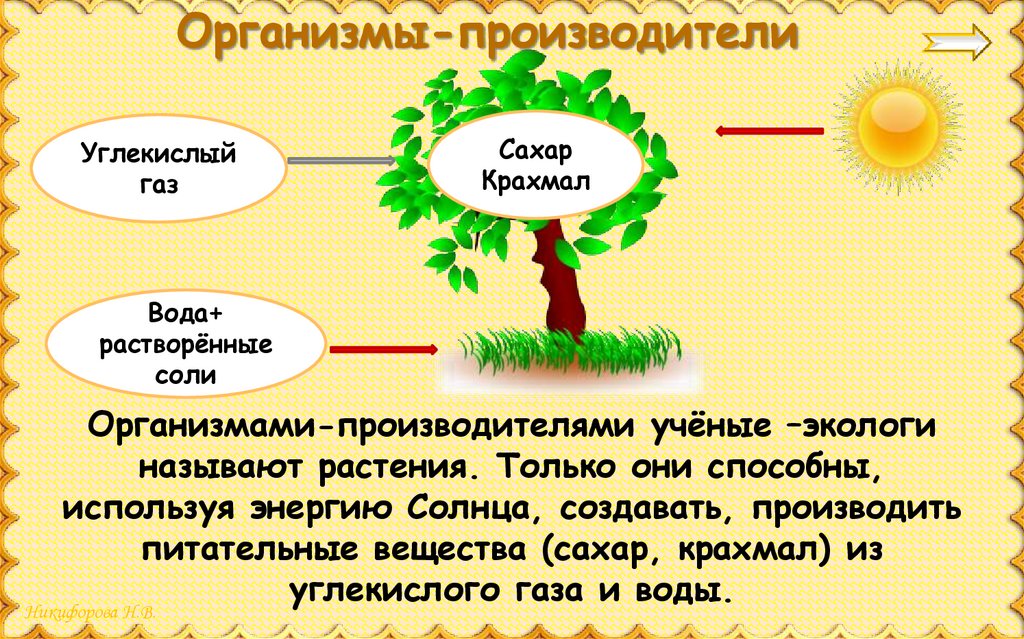 Организмы-производители

Углекислый газ

Сахар Крахмал

Вода+ растворённые соли

Организмами-производителями учёные –экологи называют растения. Только они способны, используя энергию Солнца, создавать, производить питательные вещества (сахар, крахмал) из углекислого газа и воды.

Никифорова Н.В.